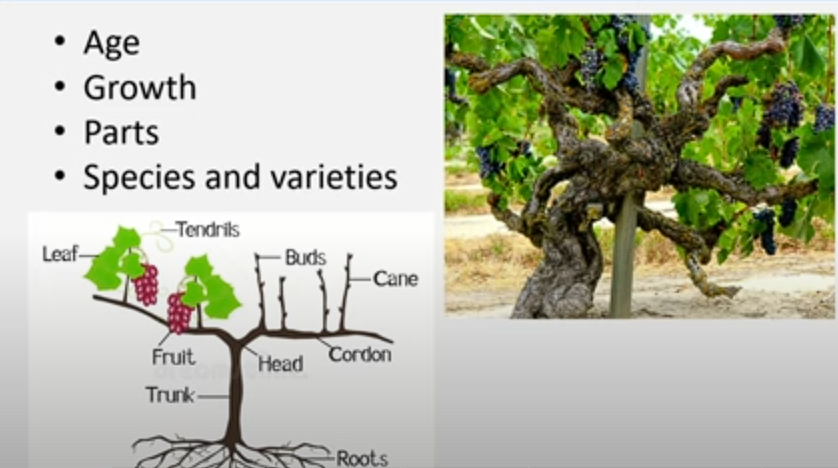 • Age
• Growth
• Parts
• Species and varieties

Tendrils
Leaf
Buds
Cane
Fruit
Head
Cordon
Trunk
Roots